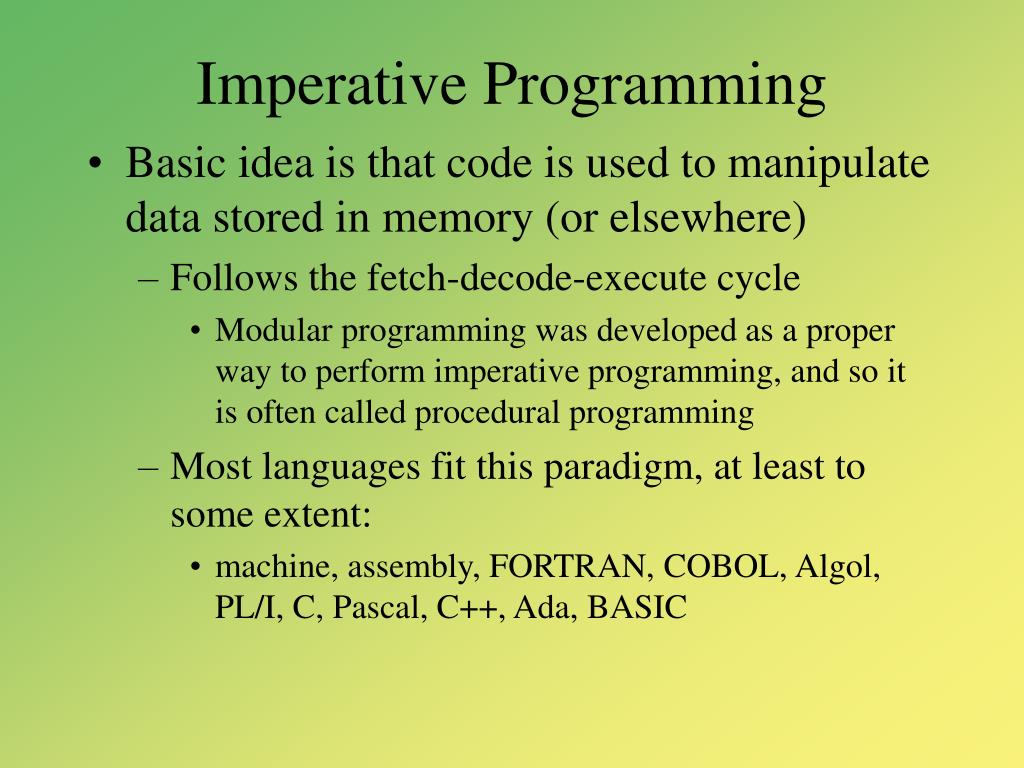 Imperative Programming

• Basic idea is that code is used to manipulate data stored in memory (or elsewhere)
– Follows the fetch-decode-execute cycle
• Modular programming was developed as a proper way to perform imperative programming, and so it is often called procedural programming
– Most languages fit this paradigm, at least to some extent:
• machine, assembly, FORTRAN, COBOL, Algol, PL/I, C, Pascal, C++, Ada, BASIC